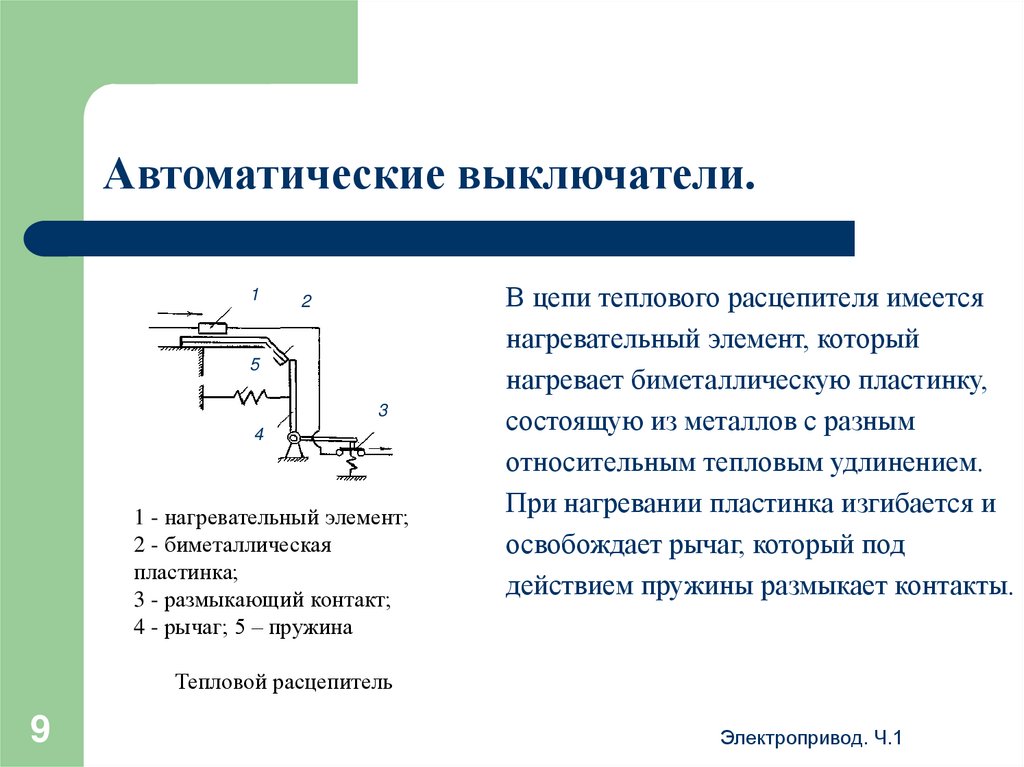 Автоматические выключатели.

1
2
5
3
4

1 - нагревательный элемент;
2 - биметаллическая пластинка;
3 - размыкающий контакт;
4 - рычаг; 5 – пружина

Тепловой расцепитель

В цепи теплового расцепителя имеется нагревательный элемент, который нагревает биметаллическую пластинку, состоящую из металлов с разным относительным тепловым удлинением. При нагревании пластинка изгибается и освобождает рычаг, который под действием пружины размыкает контакты.

9

Электропривод. Ч.1